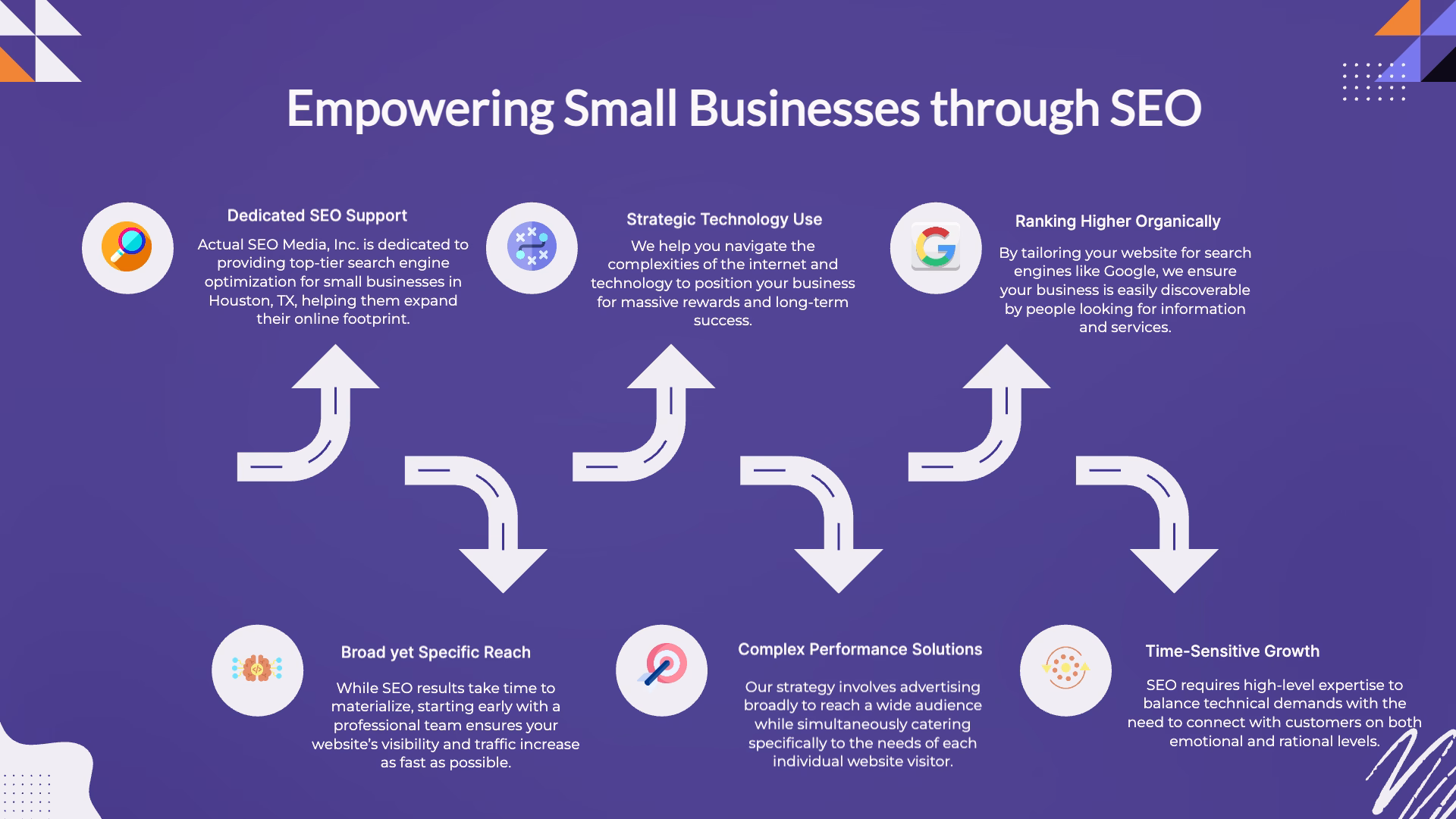 Empowering Small Businesses through SEO

Dedicated SEO Support

Actual SEO Media, Inc. is dedicated to providing top-tier search engine optimization for small businesses in Houston, TX, helping them expand their online footprint.

Strategic Technology Use

We help you navigate the complexities of the internet and technology to position your business for massive rewards and long-term success.

Ranking Higher Organically

By tailoring your website for search engines like Google, we ensure your business is easily discoverable by people looking for information and services.

Broad yet Specific Reach

While SEO results take time to materialize, starting early with a professional team ensures your website's visibility and traffic increase as fast as possible.

Complex Performance Solutions

Our strategy involves advertising broadly to reach a wide audience while simultaneously catering specifically to the needs of each individual website visitor.

Time-Sensitive Growth

SEO requires high-level expertise to balance technical demands with the need to connect with customers on both emotional and rational levels.